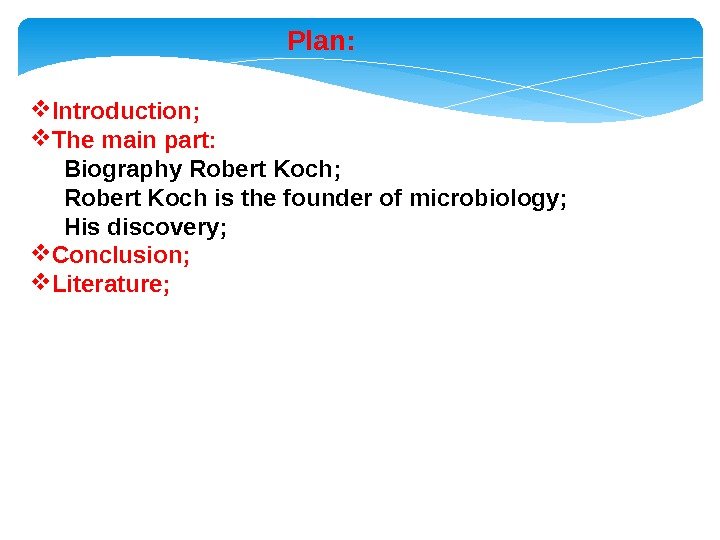 Plan:

❖Introduction;
❖The main part:
Biography Robert Koch;
Robert Koch is the founder of microbiology;
His discovery;
❖Conclusion;
❖Literature;